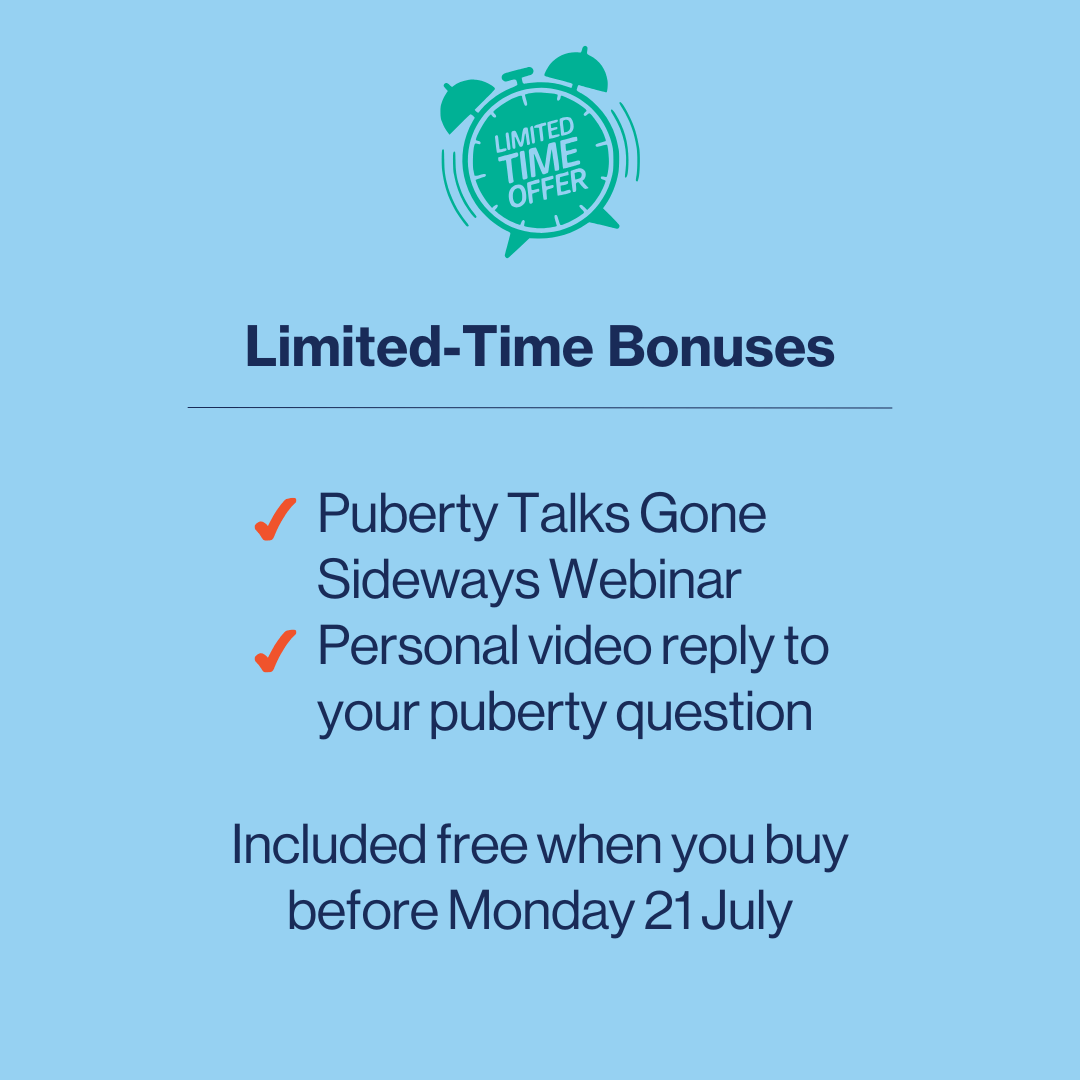 LIMITED
TIME
OFFER

Limited-Time Bonuses

✓ Puberty Talks Gone Sideways Webinar
✓ Personal video reply to your puberty question

Included free when you buy before Monday 21 July